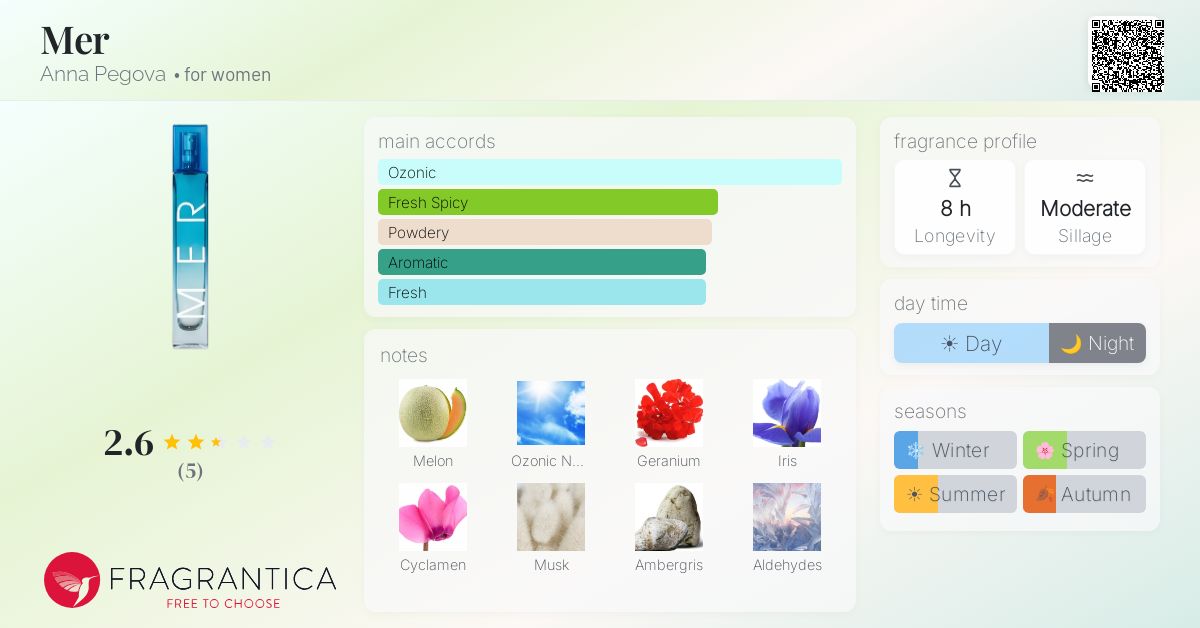 Mer
Anna Pegova • for women

MER

2.6
(5)

FRAGRANTICA
FREE TO CHOOSE

main accords
Ozonic
Fresh Spicy
Powdery
Aromatic
Fresh

notes
Melon
Ozonic N...
Geranium
Iris
Cyclamen
Musk
Ambergris
Aldehydes

fragrance profile
8 h
Longevity
Moderate
Sillage

day time
Day
Night

seasons
Winter
Spring
Summer
Autumn